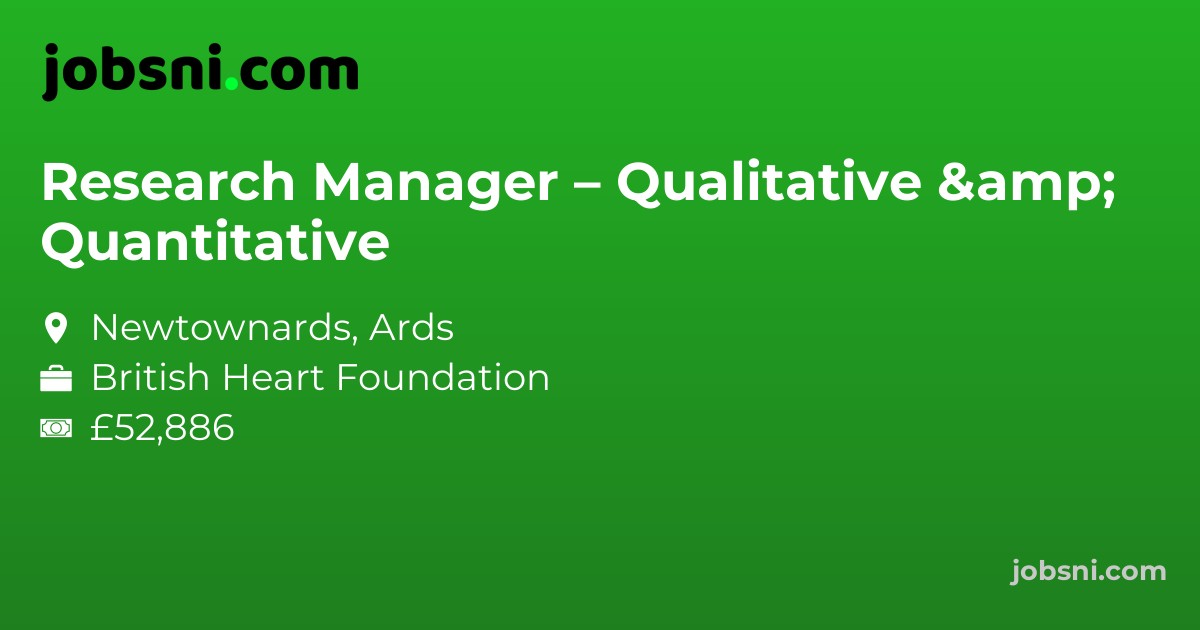 jobsni.com

Research Manager – Qualitative &amp; Quantitative

Newtownards, Ards
British Heart Foundation
£52,886

jobsni.com